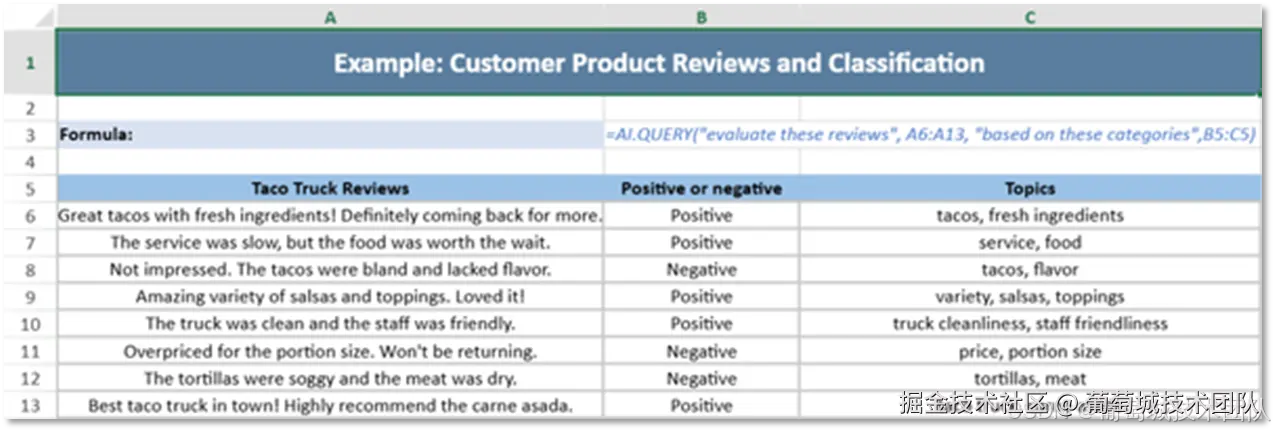 | | A | B | C |
|---|---|---|---|
| 1 | Example: Customer Product Reviews and Classification | | |
| 2 | | | |
| 3 | Formula: | =AI.QUERY("evaluate these reviews", A6:A13, "based on these categories",B5:C5) | |
| 4 | | | |
| 5 | Taco Truck Reviews | Positive or negative | Topics |
| 6 | Great tacos with fresh ingredients! Definitely coming back for more. | Positive | tacos, fresh ingredients |
| 7 | The service was slow, but the food was worth the wait. | Positive | service, food |
| 8 | Not impressed. The tacos were bland and lacked flavor. | Negative | tacos, flavor |
| 9 | Amazing variety of salsas and toppings. Loved it! | Positive | variety, salsas, toppings |
| 10 | The truck was clean and the staff was friendly. | Positive | truck cleanliness, staff friendliness |
| 11 | Overpriced for the portion size. Won't be returning. | Negative | price, portion size |
| 12 | The tortillas were soggy and the meat was dry. | Negative | tortillas, meat |
| 13 | Best taco truck in town! Highly recommend the carne asada. | Positive | |

掘金技术社区 @ 葡萄城技术团队